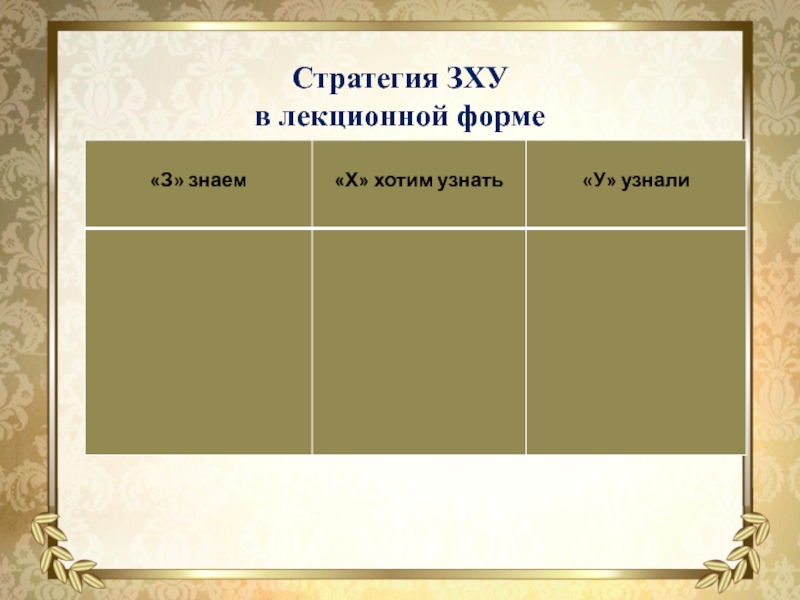 Стратегия ЗХУ
в лекционной форме

| «З» знаем | «Х» хотим узнать | «У» узнали |
|---|---|---|
| | | |